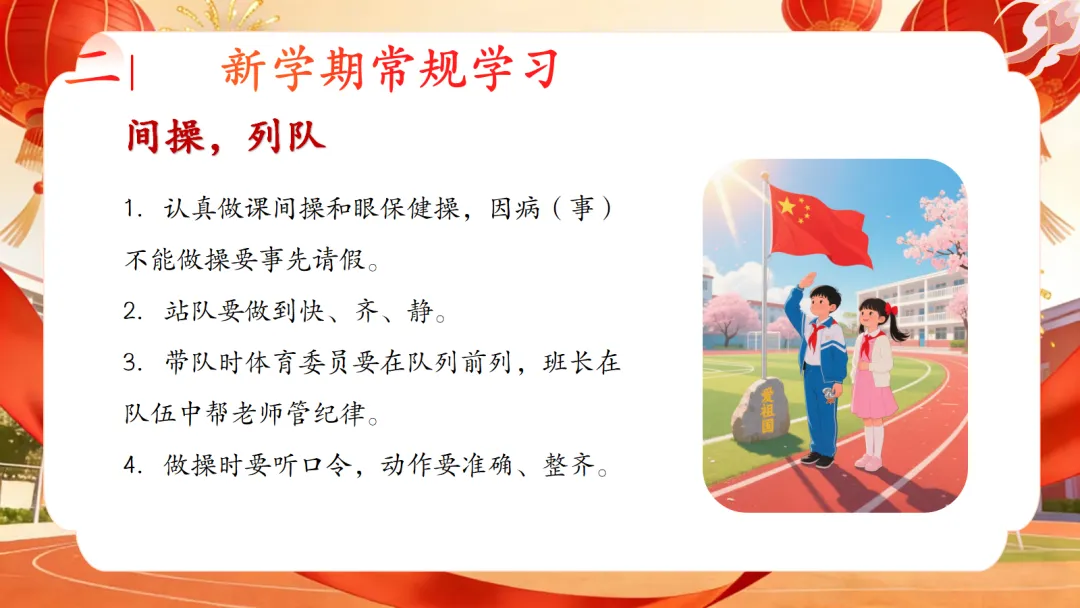 二| 新学期常规学习

间操，列队

1. 认真做课间操和眼保健操，因病（事）不能做操要事先请假。

2. 站队要做到快、齐、静。

3. 带队时体育委员要在队列前列，班长在队伍中帮老师管纪律。

4. 做操时要听口令，动作要准确、整齐。

爱祖国